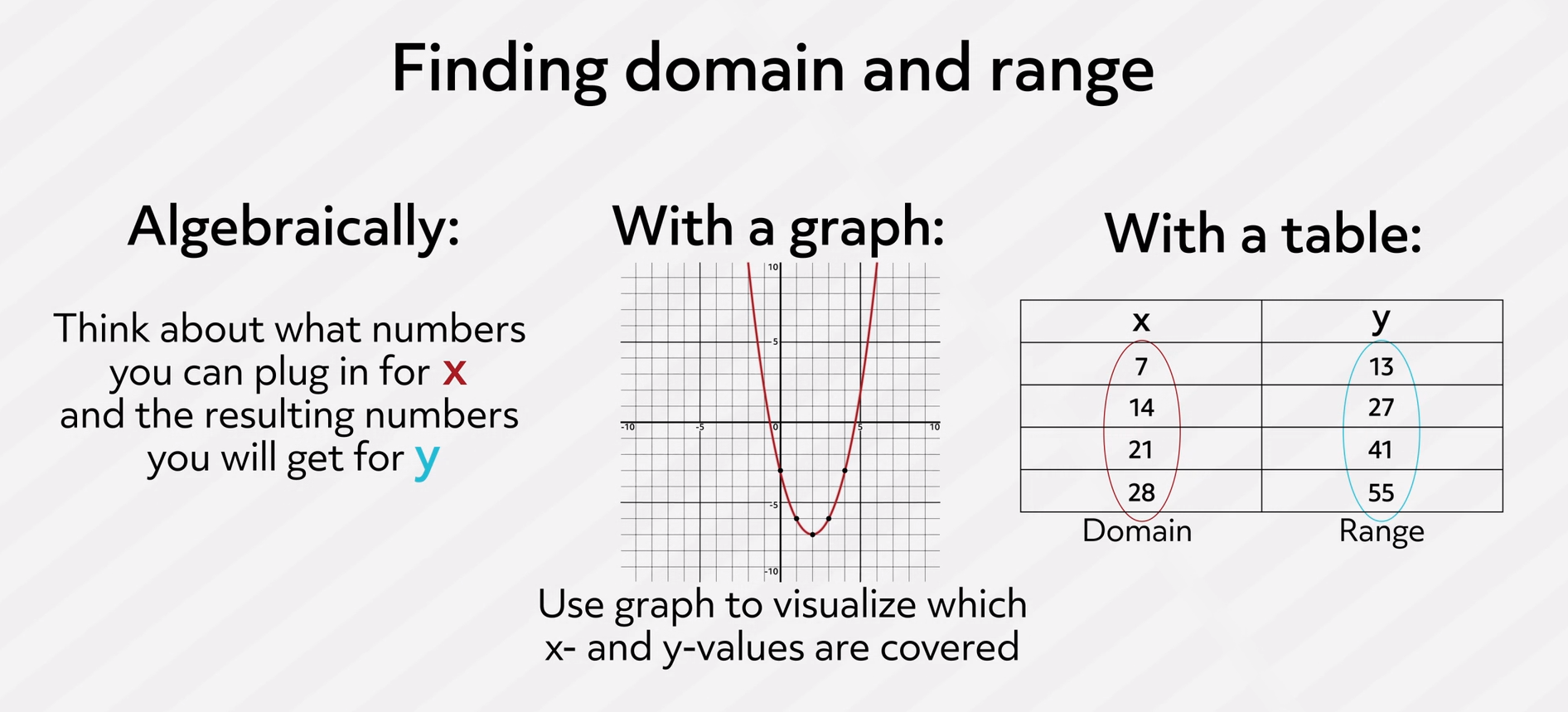 Finding domain and range

Algebraically:

Think about what numbers you can plug in for x and the resulting numbers you will get for y

With a graph:

10
5
-10
-5
0
5
10
-5
-10

Use graph to visualize which x- and y-values are covered

With a table:

| x | y |
|---|---|
| 7 | 13 |
| 14 | 27 |
| 21 | 41 |
| 28 | 55 |

Domain Range